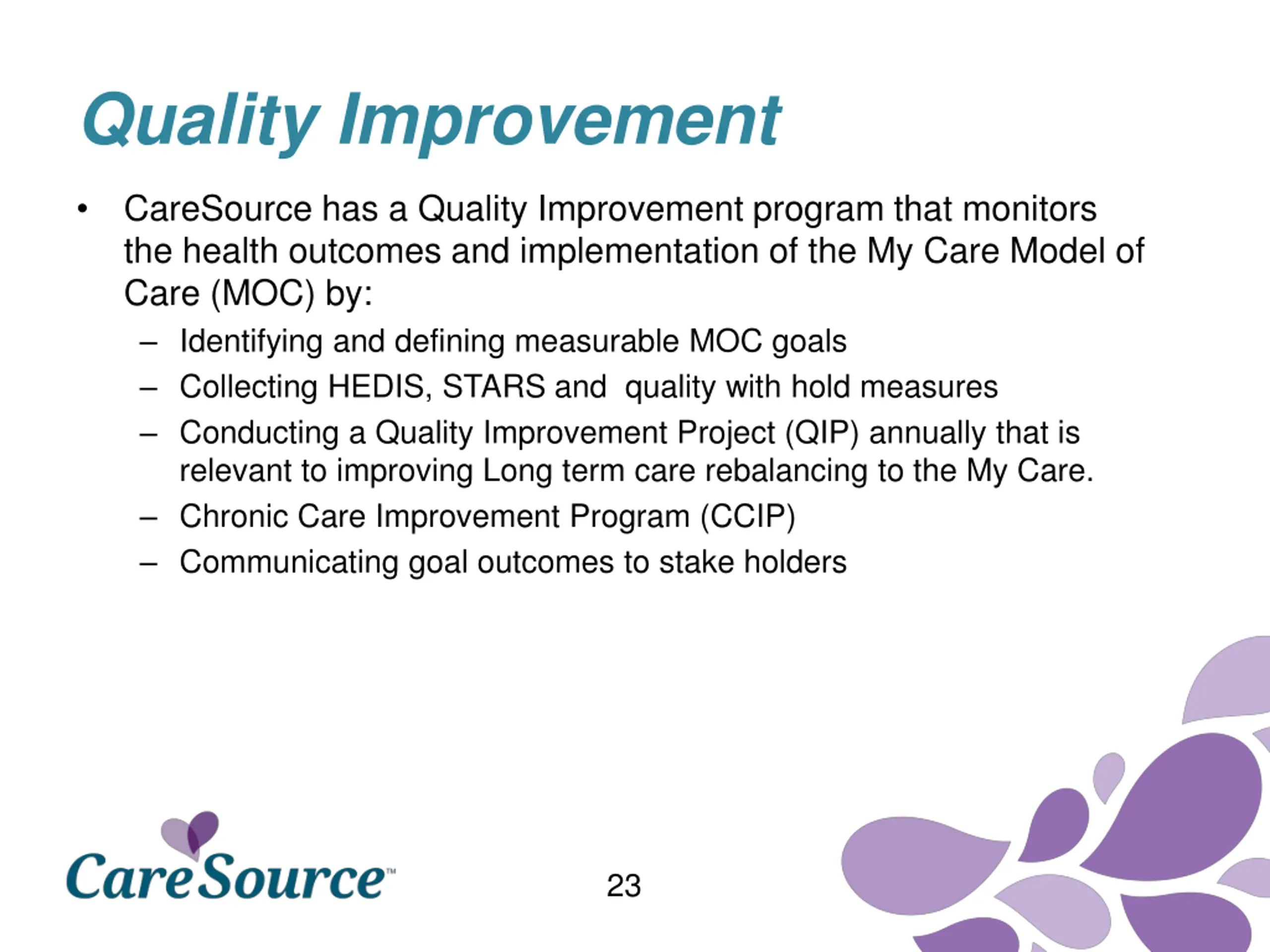 Quality Improvement

• CareSource has a Quality Improvement program that monitors the health outcomes and implementation of the My Care Model of Care (MOC) by:
– Identifying and defining measurable MOC goals
– Collecting HEDIS, STARS and  quality with hold measures
– Conducting a Quality Improvement Project (QIP) annually that is relevant to improving Long term care rebalancing to the My Care.
– Chronic Care Improvement Program (CCIP)
– Communicating goal outcomes to stake holders

CareSource™

23